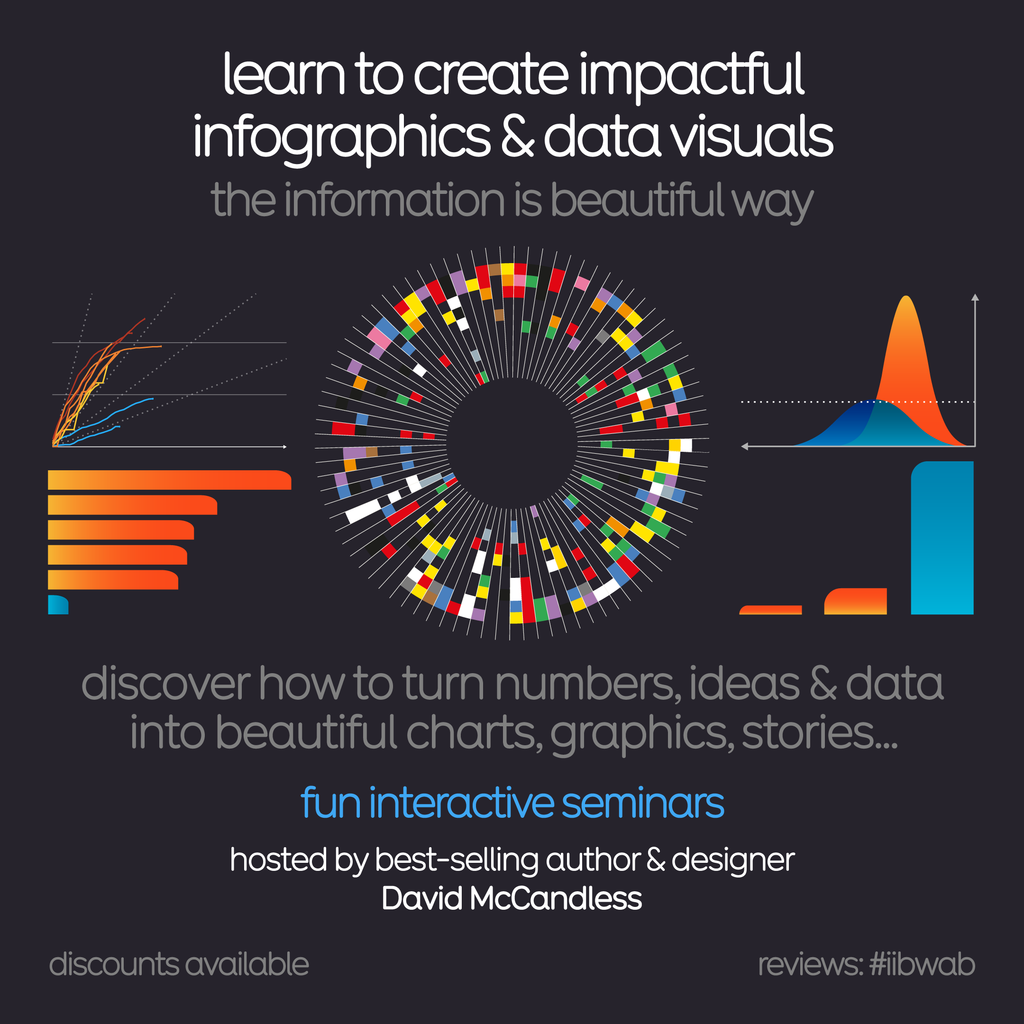 learn to create impactful infographics & data visuals
the information is beautiful way

discover how to turn numbers, ideas & data into beautiful charts, graphics, stories...

fun interactive seminars

hosted by best-selling author & designer
David McCandless

discounts available

reviews: #iibwab